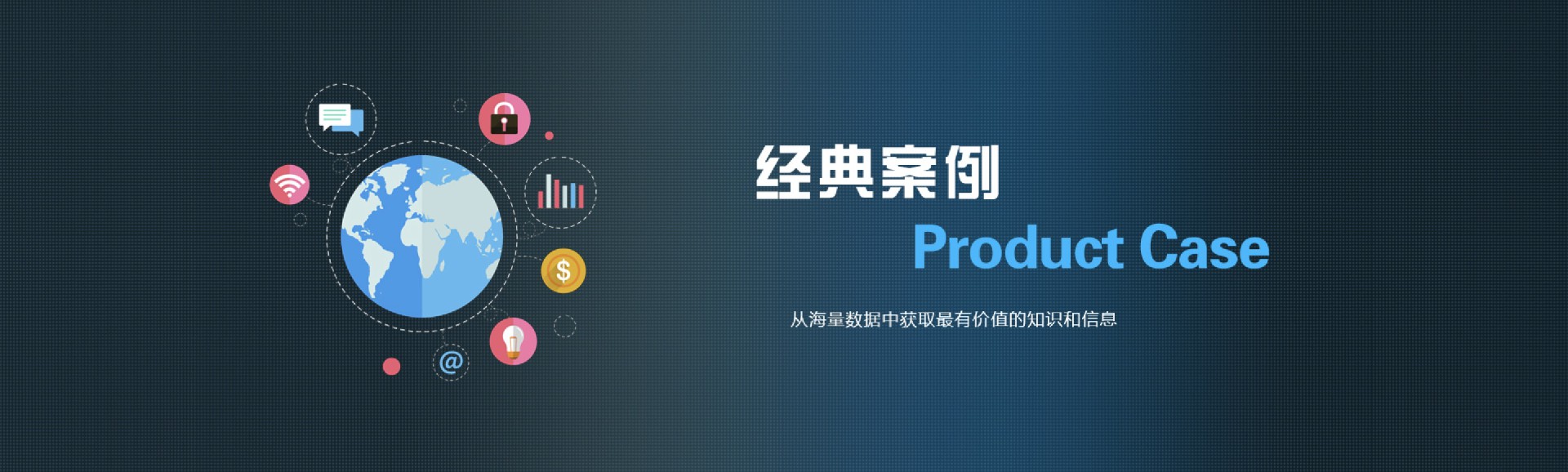 $ @

经典案例

Product Case

从海量数据中获取最有价值的知识和信息